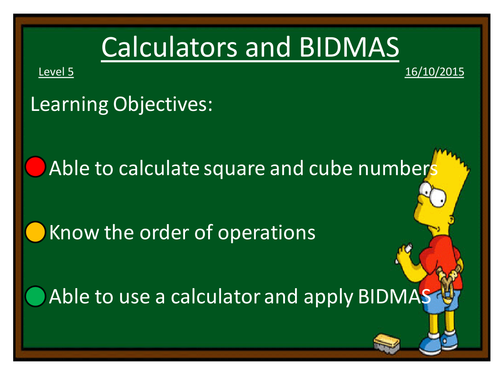 Calculators and BIDMAS

Level 5

16/10/2015

Learning Objectives:

Able to calculate square and cube numbers

Know the order of operations

Able to use a calculator and apply BIDMAS